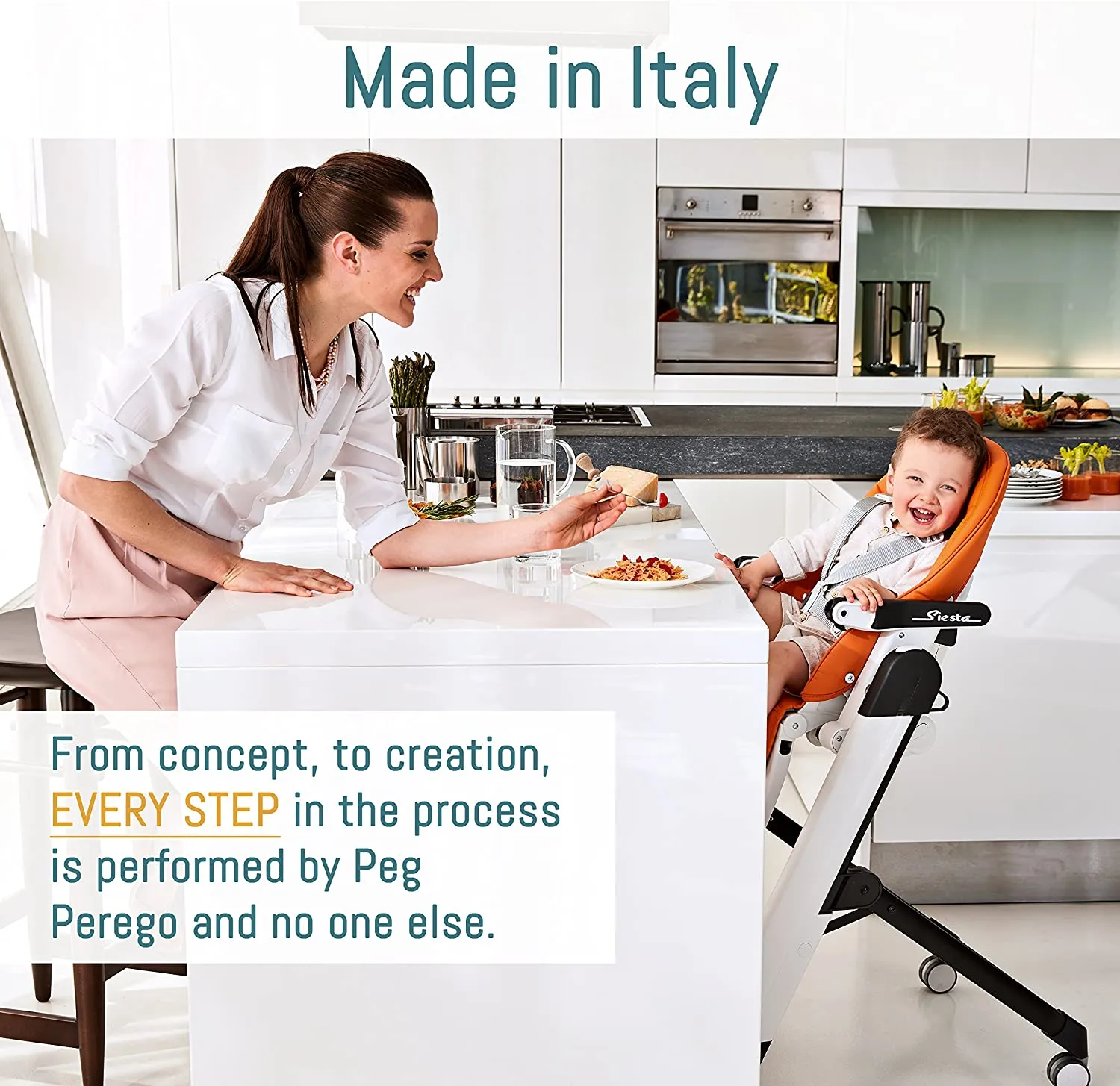 Made in Italy

Siesta

From concept, to creation, EVERY STEP in the process is performed by Peg Perego and no one else.